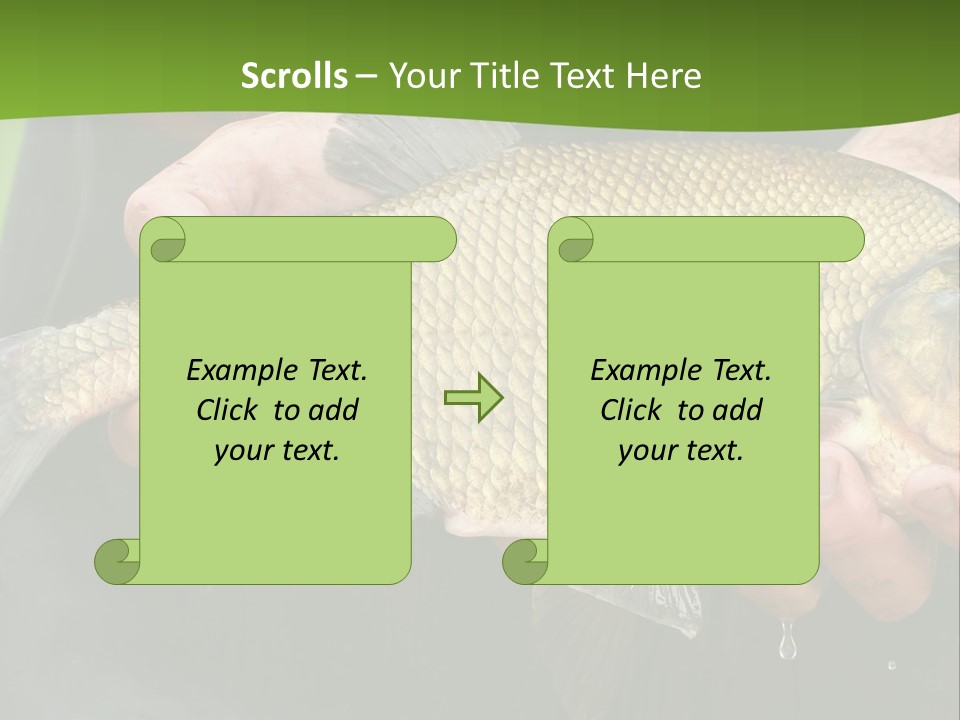 Scrolls – Your Title Text Here

Example Text. Click to add your text.

Example Text. Click to add your text.